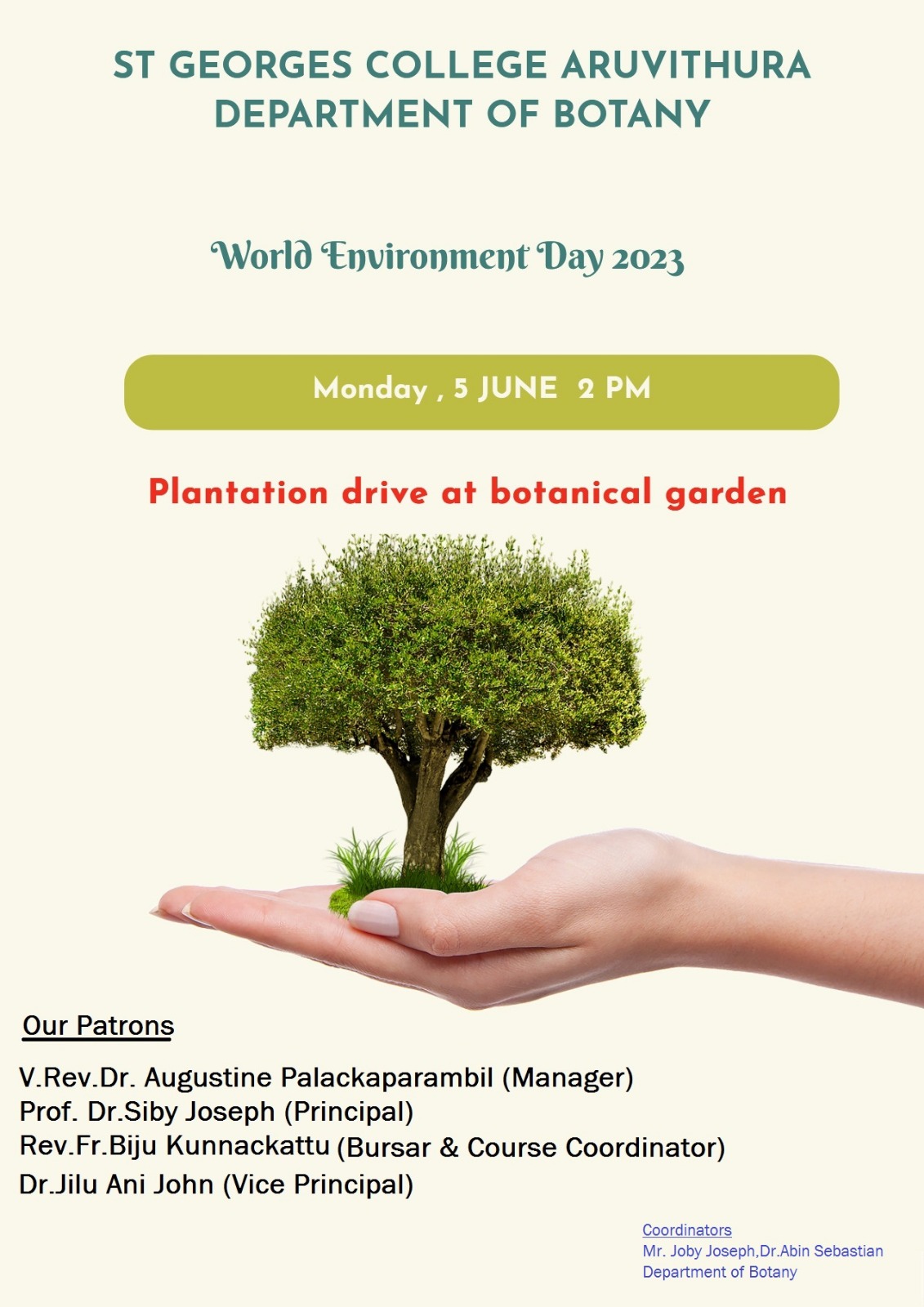 ST GEORGES COLLEGE ARUVITHURA
DEPARTMENT OF BOTANY

World Environment Day 2023

Monday , 5 JUNE 2 PM

Plantation drive at botanical garden

Our Patrons

V.Rev.Dr. Augustine Palackaparambil (Manager)
Prof. Dr.Siby Joseph (Principal)
Rev.Fr.Biju Kunnackattu (Bursar & Course Coordinator)
Dr.Jilu Ani John (Vice Principal)

Coordinators
Mr. Joby Joseph,Dr.Abin Sebastian
Department of Botany